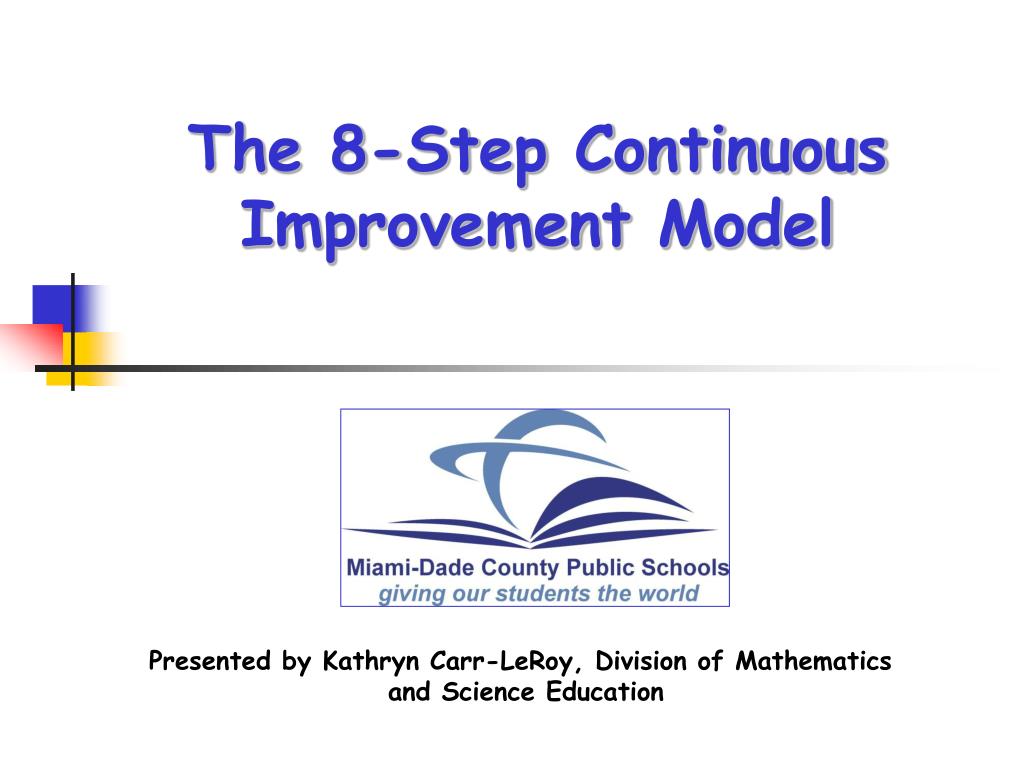 The 8-Step Continuous Improvement Model

Miami-Dade County Public Schools
giving our students the world

Presented by Kathryn Carr-LeRoy, Division of Mathematics and Science Education